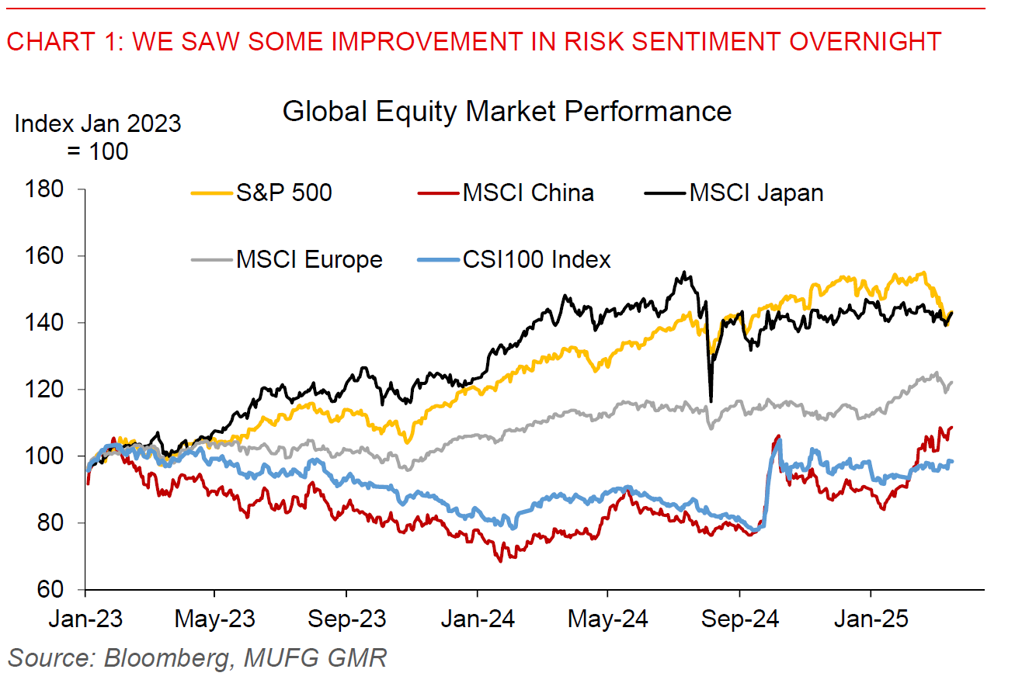 CHART 1: WE SAW SOME IMPROVEMENT IN RISK SENTIMENT OVERNIGHT

Global Equity Market Performance

Index Jan 2023 = 100

S&P 500
MSCI China
MSCI Japan
MSCI Europe
CSI100 Index

180
160
140
120
100
80
60

Jan-23
May-23
Sep-23
Jan-24
May-24
Sep-24
Jan-25

Source: Bloomberg, MUFG GMR